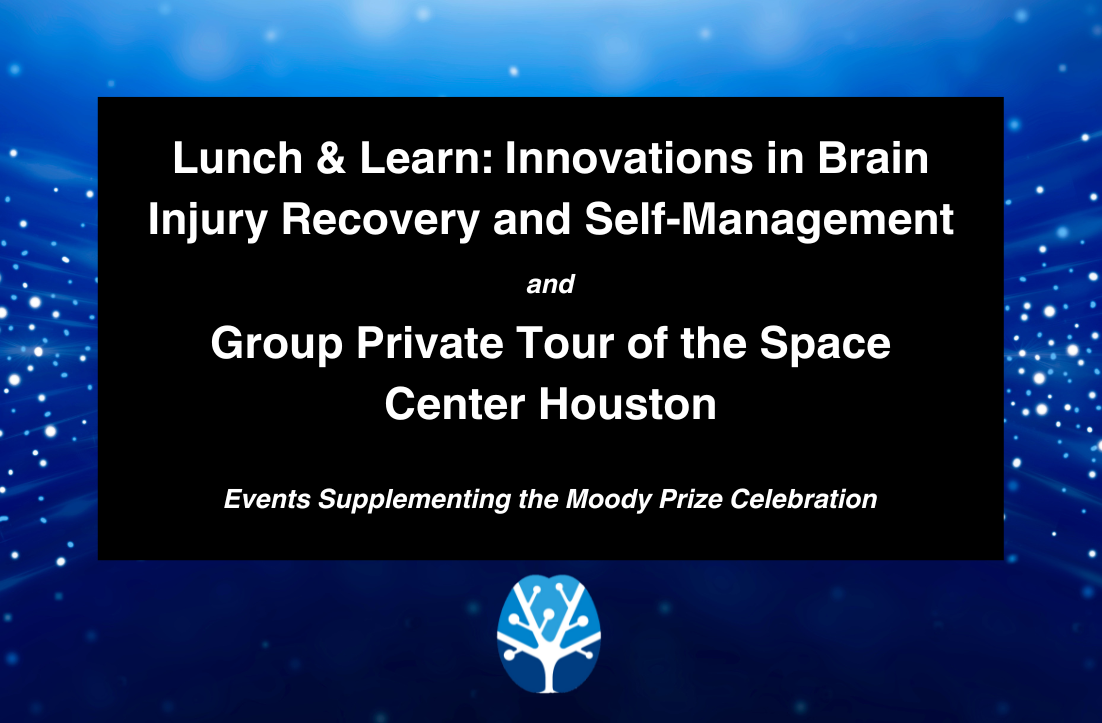 Lunch & Learn: Innovations in Brain Injury Recovery and Self-Management

and

Group Private Tour of the Space Center Houston

Events Supplementing the Moody Prize Celebration